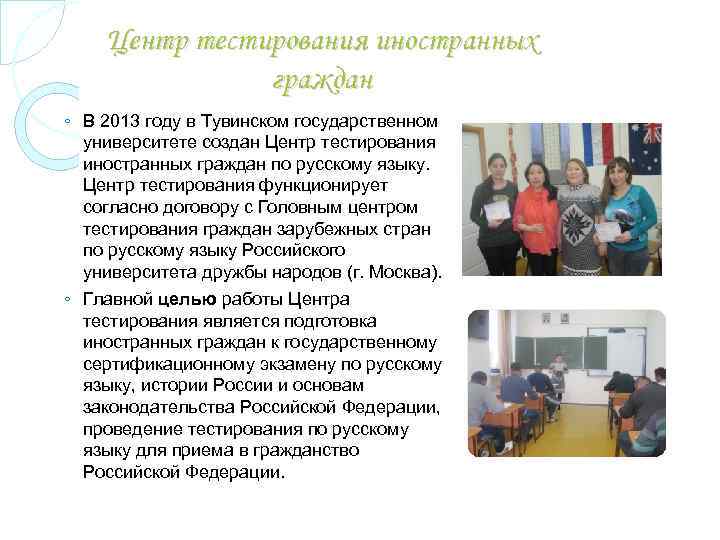 Центр тестирования иностранных граждан

◦ В 2013 году в Тувинском государственном университете создан Центр тестирования иностранных граждан по русскому языку. Центр тестирования функционирует согласно договору с Головным центром тестирования граждан зарубежных стран по русскому языку Российского университета дружбы народов (г. Москва).

◦ Главной целью работы Центра тестирования является подготовка иностранных граждан к государственному сертификационному экзамену по русскому языку, истории России и основам законодательства Российской Федерации, проведение тестирования по русскому языку для приема в гражданство Российской Федерации.